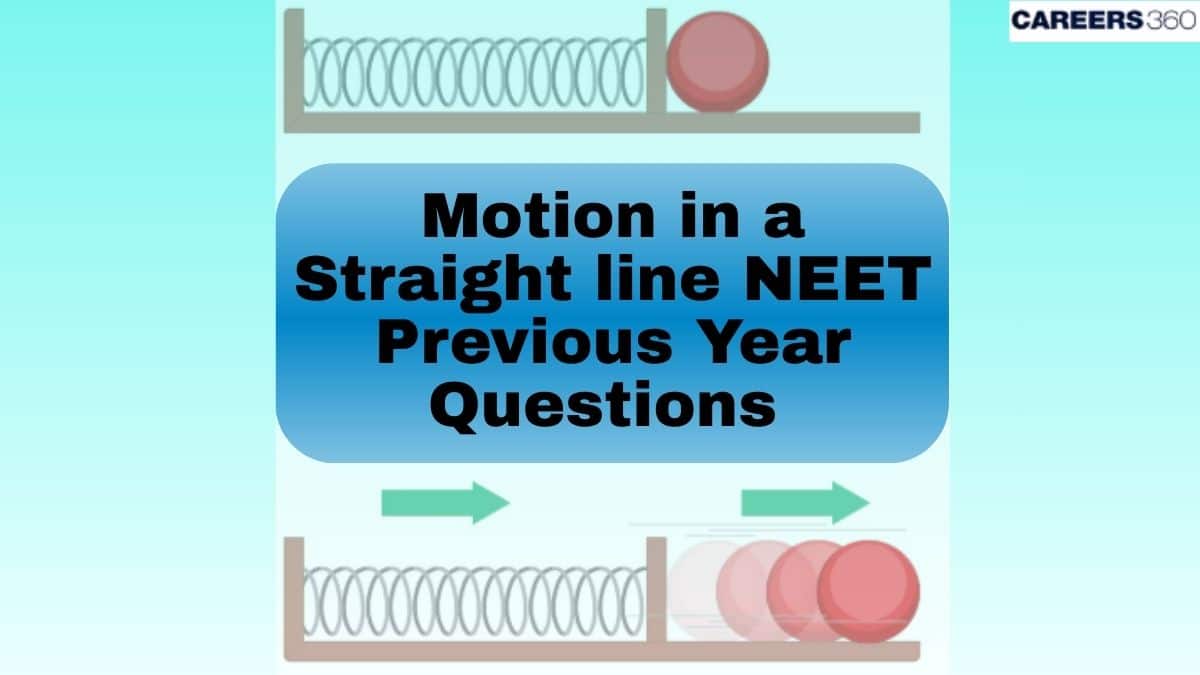 CAREERS360

Motion in a Straight line NEET Previous Year Questions